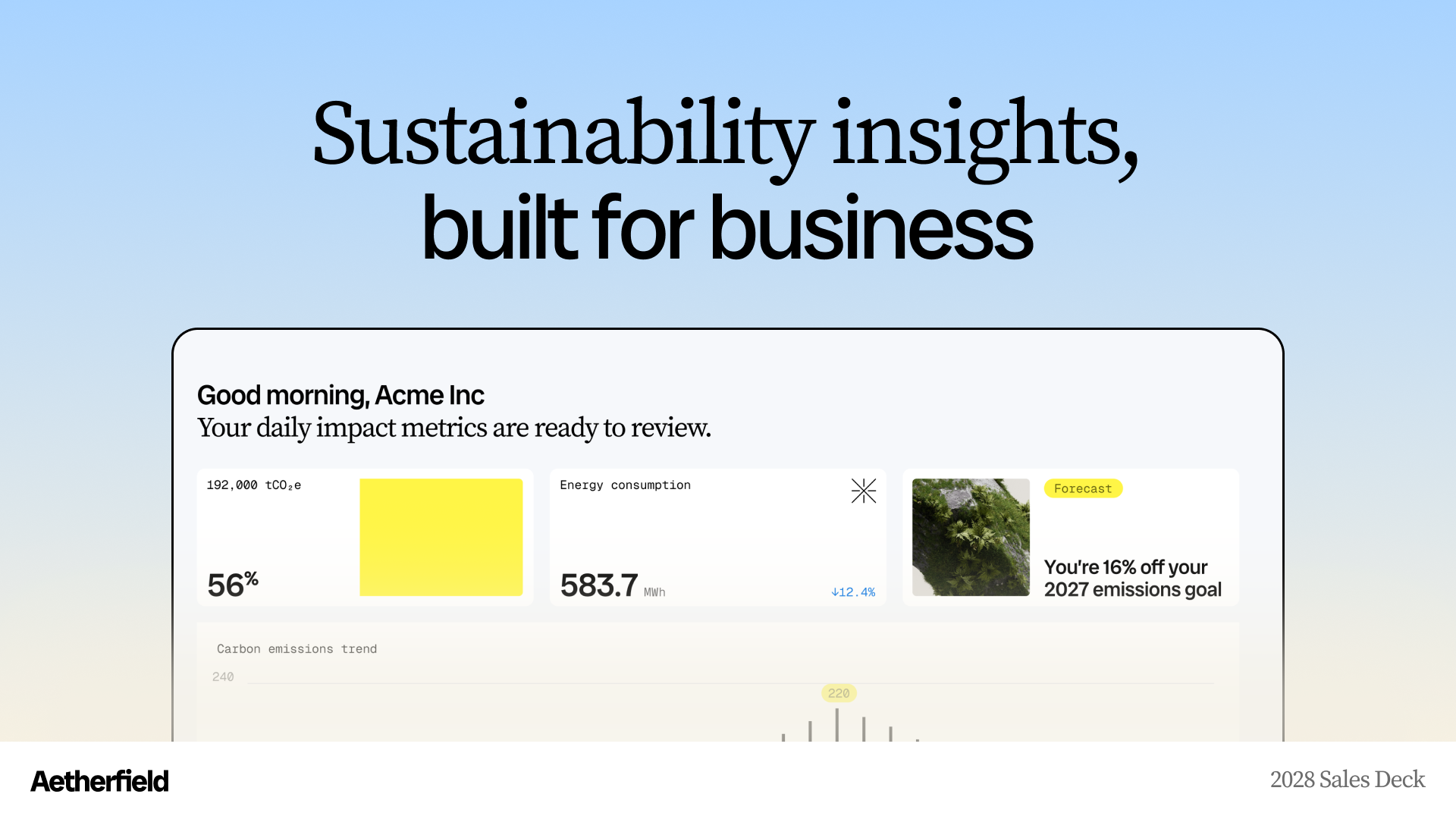 Sustainability insights, built for business

Good morning, Acme Inc
Your daily impact metrics are ready to review.

192,000 $tCO_2e$

56%

Energy consumption

583.7 MWh

↓12.4%

Forecast

You're 16% off your 2027 emissions goal

Carbon emissions trend

240

220

Aetherfield

2028 Sales Deck